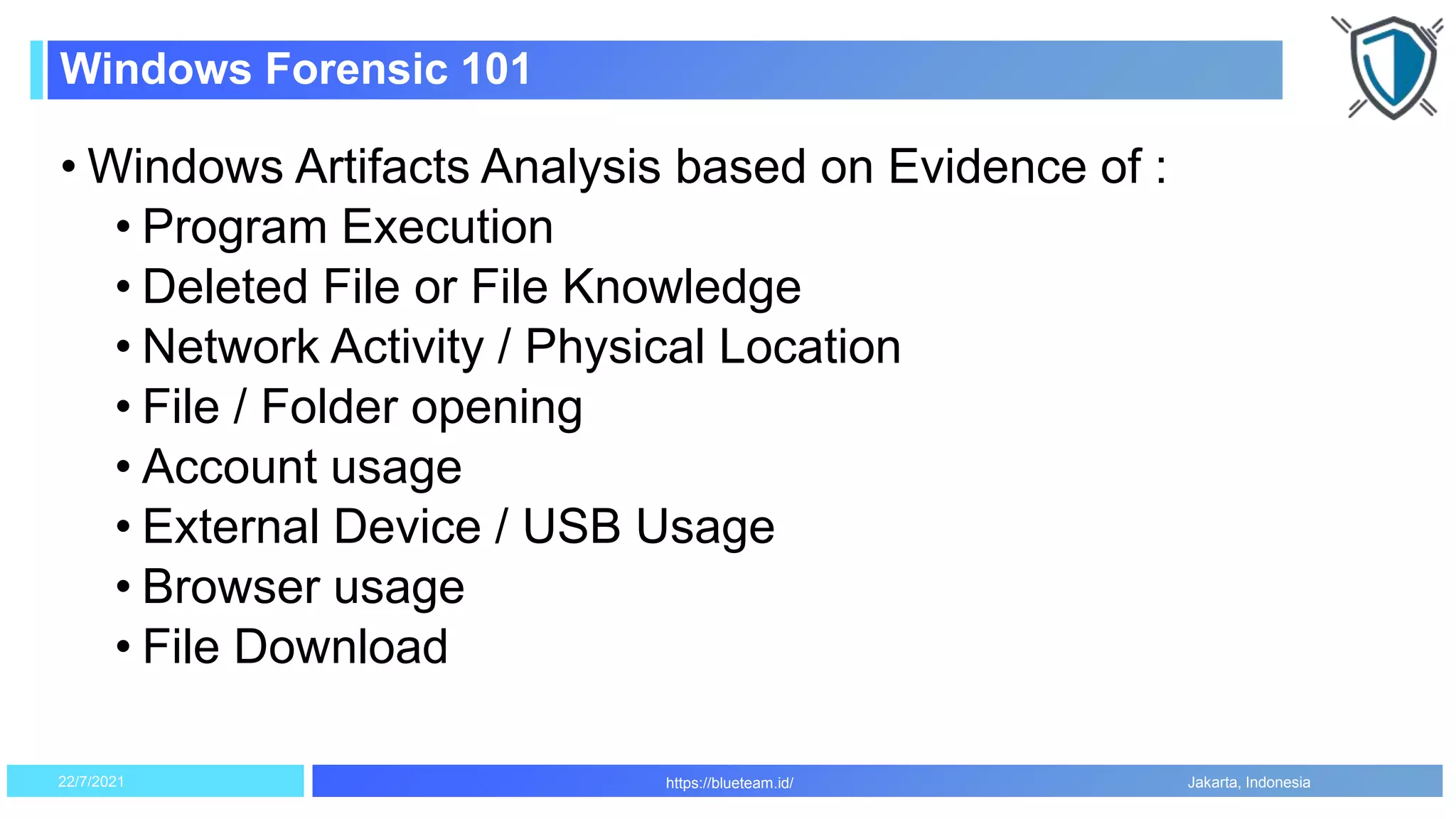 Windows Forensic 101

• Windows Artifacts Analysis based on Evidence of :
  • Program Execution
  • Deleted File or File Knowledge
  • Network Activity / Physical Location
  • File / Folder opening
  • Account usage
  • External Device / USB Usage
  • Browser usage
  • File Download

22/7/2021 https://blueteam.id/ Jakarta, Indonesia